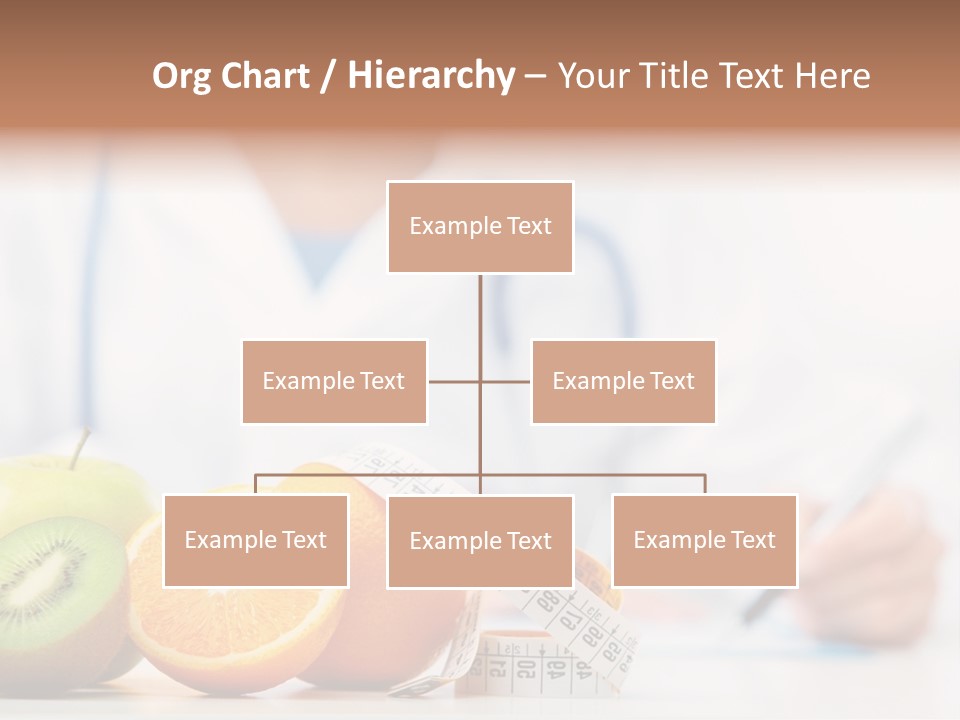 Org Chart / Hierarchy – Your Title Text Here

Example Text

Example Text

Example Text

Example Text

Example Text

Example Text